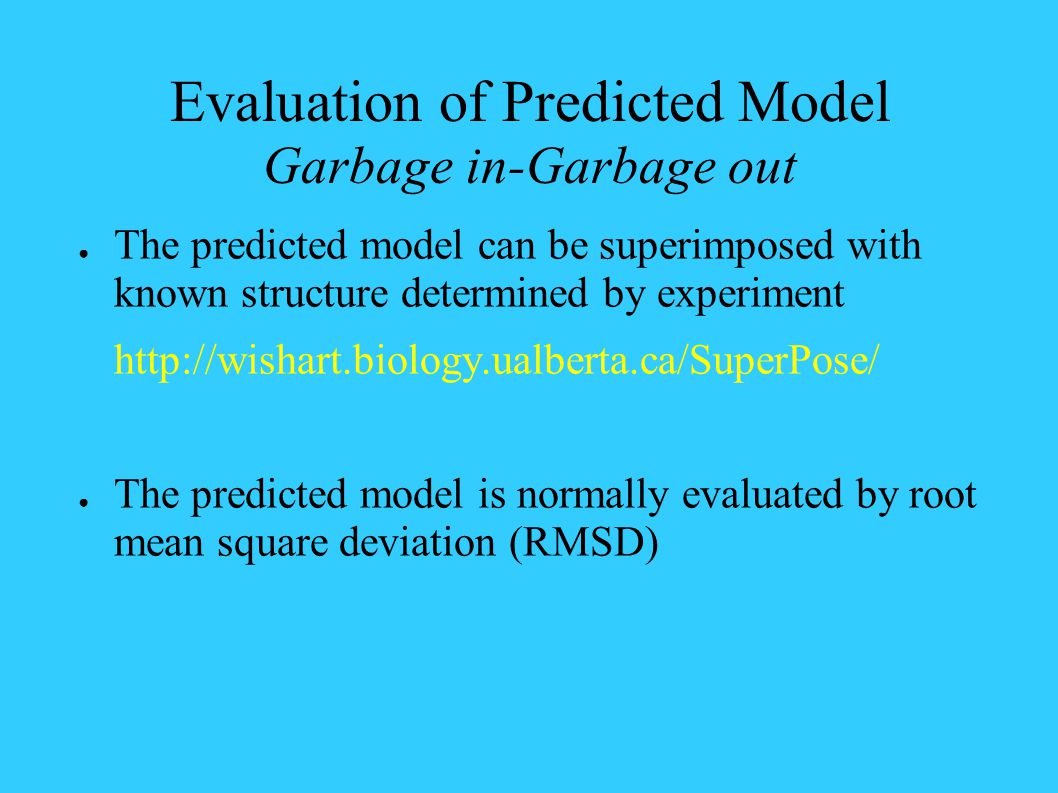 Evaluation of Predicted Model
Garbage in-Garbage out

● The predicted model can be superimposed with known structure determined by experiment

http://wishart.biology.ualberta.ca/SuperPose/

● The predicted model is normally evaluated by root mean square deviation (RMSD)